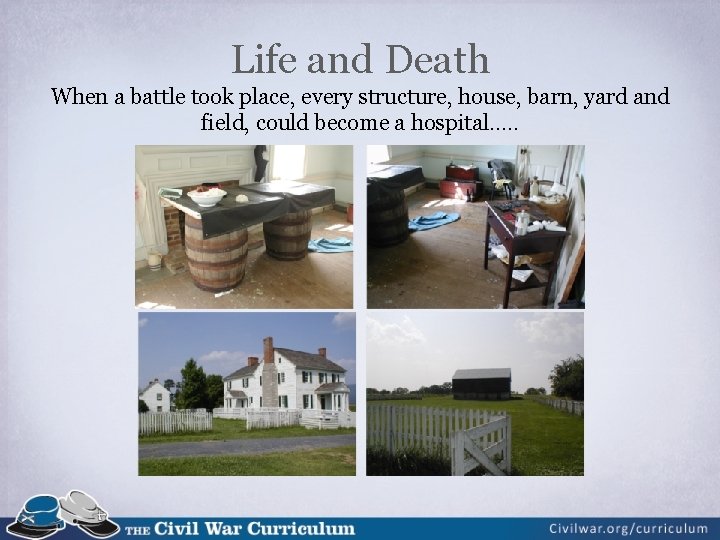 Life and Death

When a battle took place, every structure, house, barn, yard and field, could become a hospital.....

THE Civil War Curriculum

Civilwar.org/curriculum